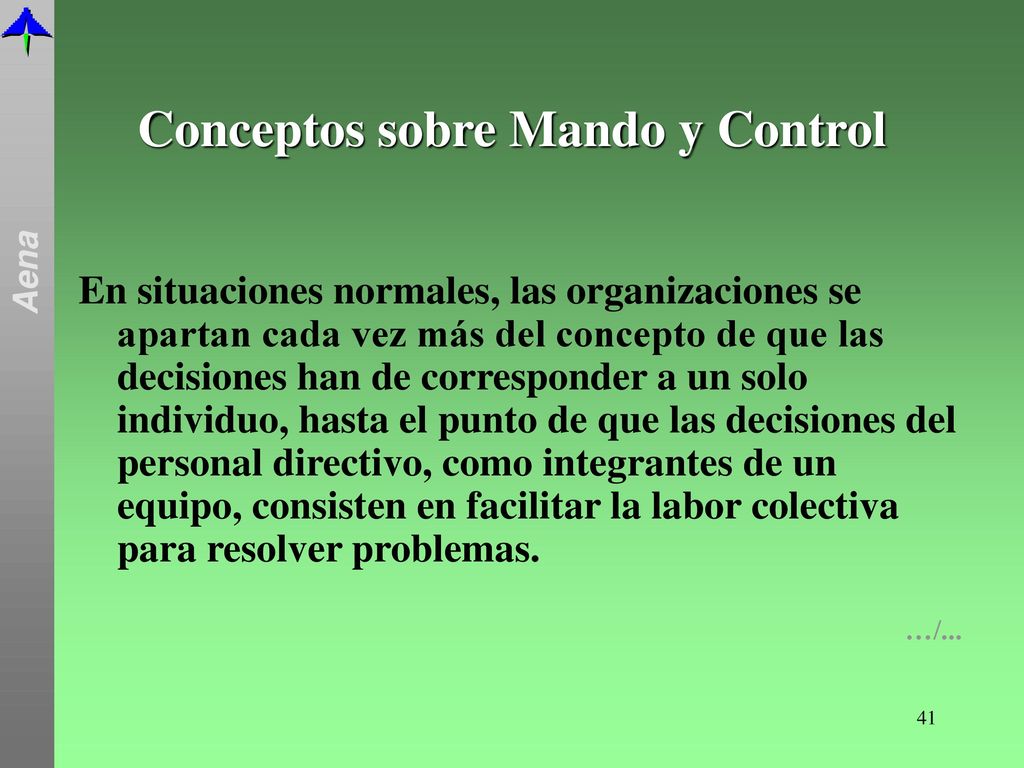 Aena

Conceptos sobre Mando y Control

En situaciones normales, las organizaciones se apartan cada vez más del concepto de que las decisiones han de corresponder a un solo individuo, hasta el punto de que las decisiones del personal directivo, como integrantes de un equipo, consisten en facilitar la labor colectiva para resolver problemas.

…/...

41